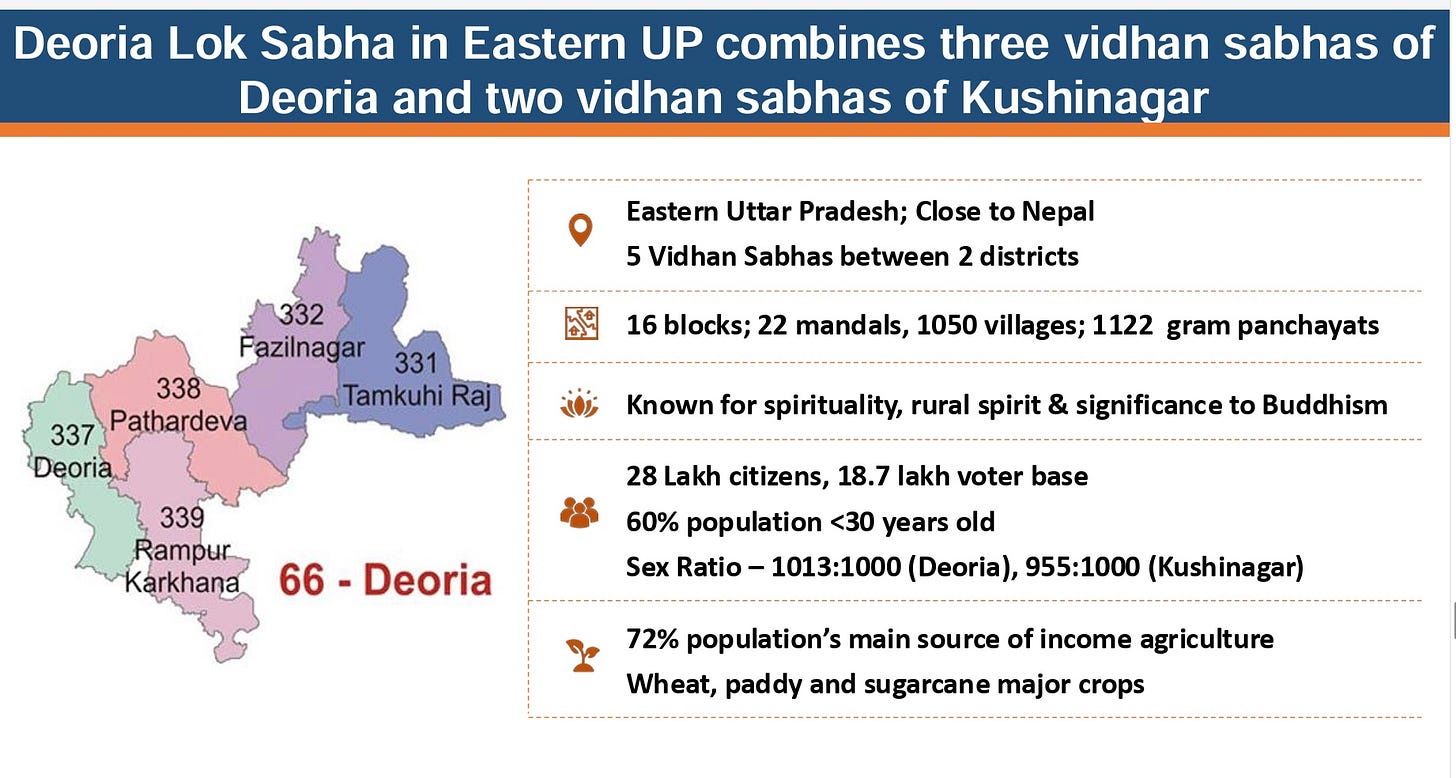 Deoria Lok Sabha in Eastern UP combines three vidhan sabhas of Deoria and two vidhan sabhas of Kushinagar

332
Fazilnagar

331
Tamkuhi Raj

338
Pathardeva

337
Deoria

339
Rampur
Karkhana

66 - Deoria

Eastern Uttar Pradesh; Close to Nepal
5 Vidhan Sabhas between 2 districts

16 blocks; 22 mandals, 1050 villages; 1122 gram panchayats

Known for spirituality, rural spirit & significance to Buddhism

28 Lakh citizens, 18.7 lakh voter base
60% population <30 years old
Sex Ratio – 1013:1000 (Deoria), 955:1000 (Kushinagar)

72% population's main source of income agriculture
Wheat, paddy and sugarcane major crops